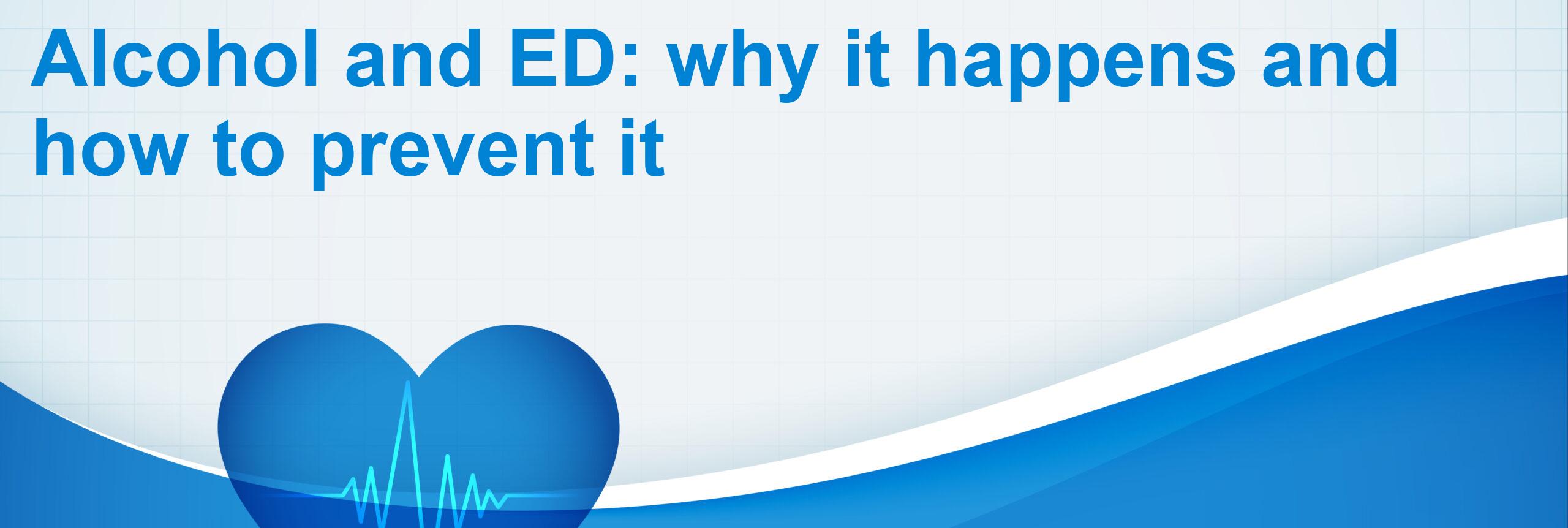 Alcohol and ED: why it happens and how to prevent it